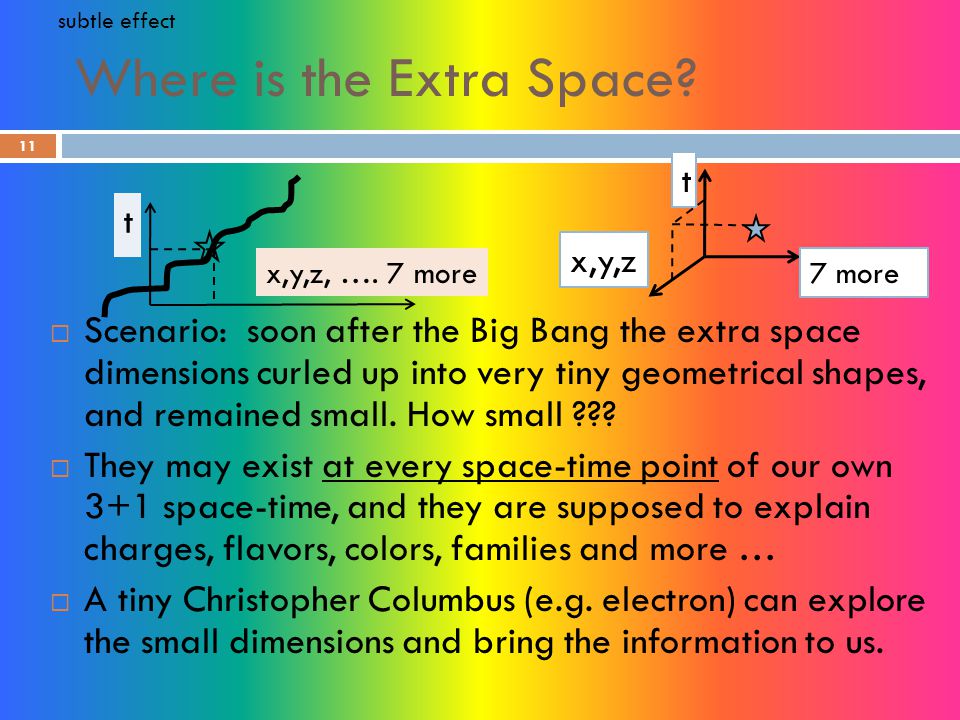 subtle effect

Where is the Extra Space?

11

t

x,y,z, …. 7 more

t

x,y,z

7 more

□ Scenario: soon after the Big Bang the extra space dimensions curled up into very tiny geometrical shapes, and remained small. How small ???

□ They may exist at every space-time point of our own 3+1 space-time, and they are supposed to explain charges, flavors, colors, families and more …

□ A tiny Christopher Columbus (e.g. electron) can explore the small dimensions and bring the information to us.